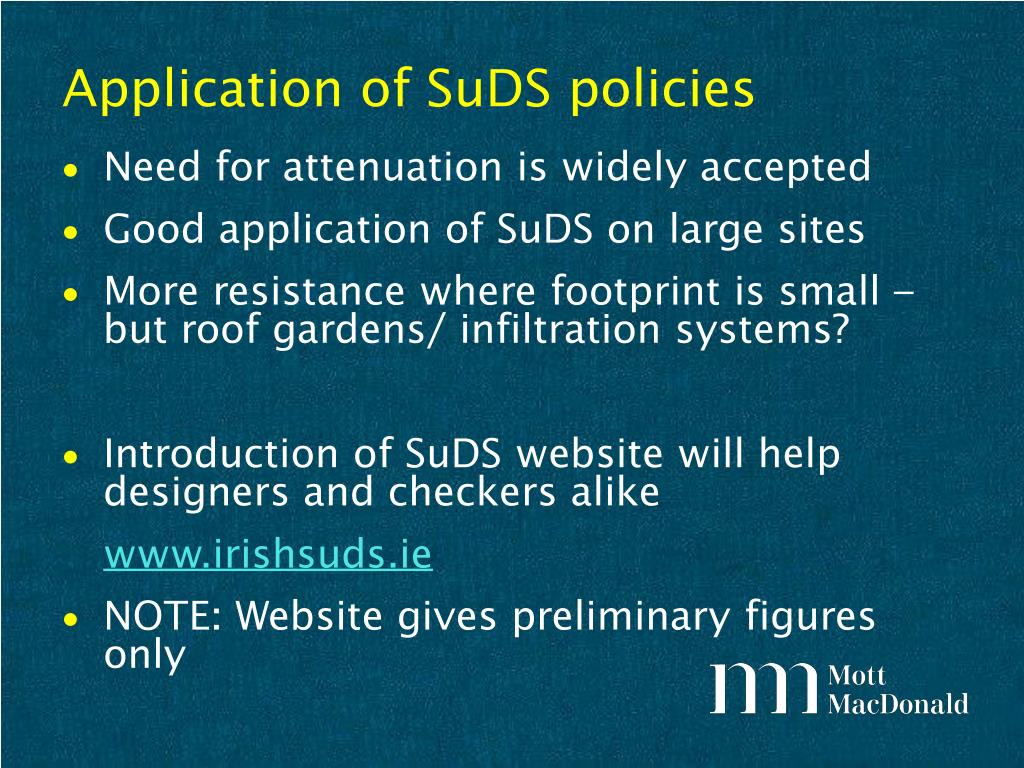 Application of SuDS policies

• Need for attenuation is widely accepted
• Good application of SuDS on large sites
• More resistance where footprint is small – but roof gardens/ infiltration systems?

• Introduction of SuDS website will help designers and checkers alike

www.irishsuds.ie

• NOTE: Website gives preliminary figures only

Mott MacDonald